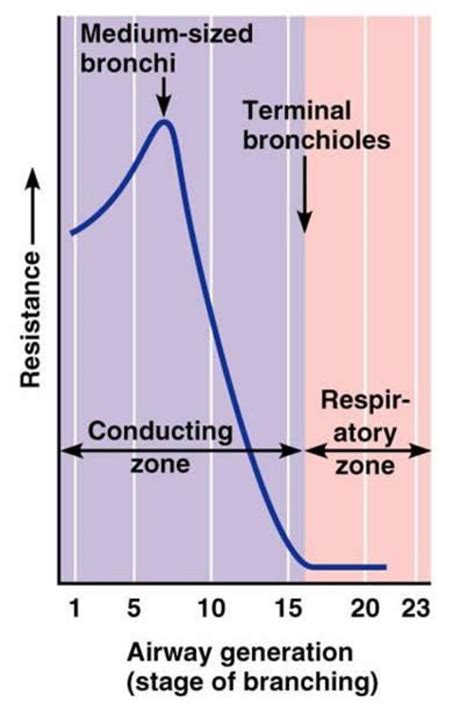 Medium-sized bronchi

Terminal bronchioles

Resistance

Conducting zone

Respiratory zone

1 5 10 15 20 23

Airway generation (stage of branching)